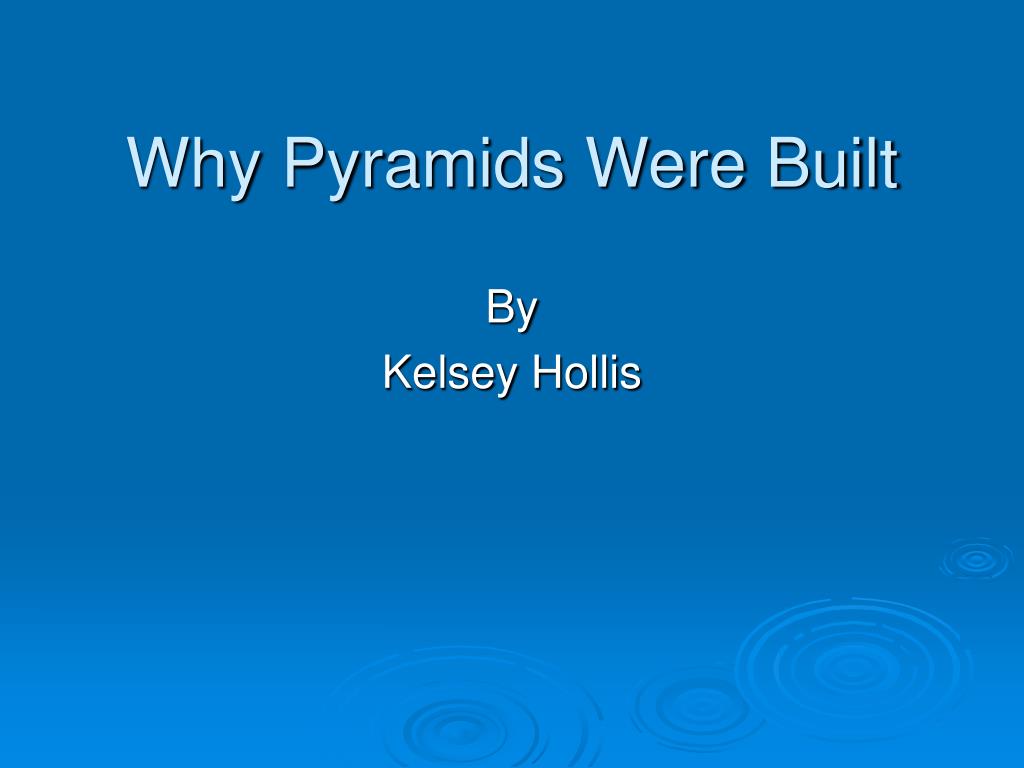 Why Pyramids Were Built

By
Kelsey Hollis